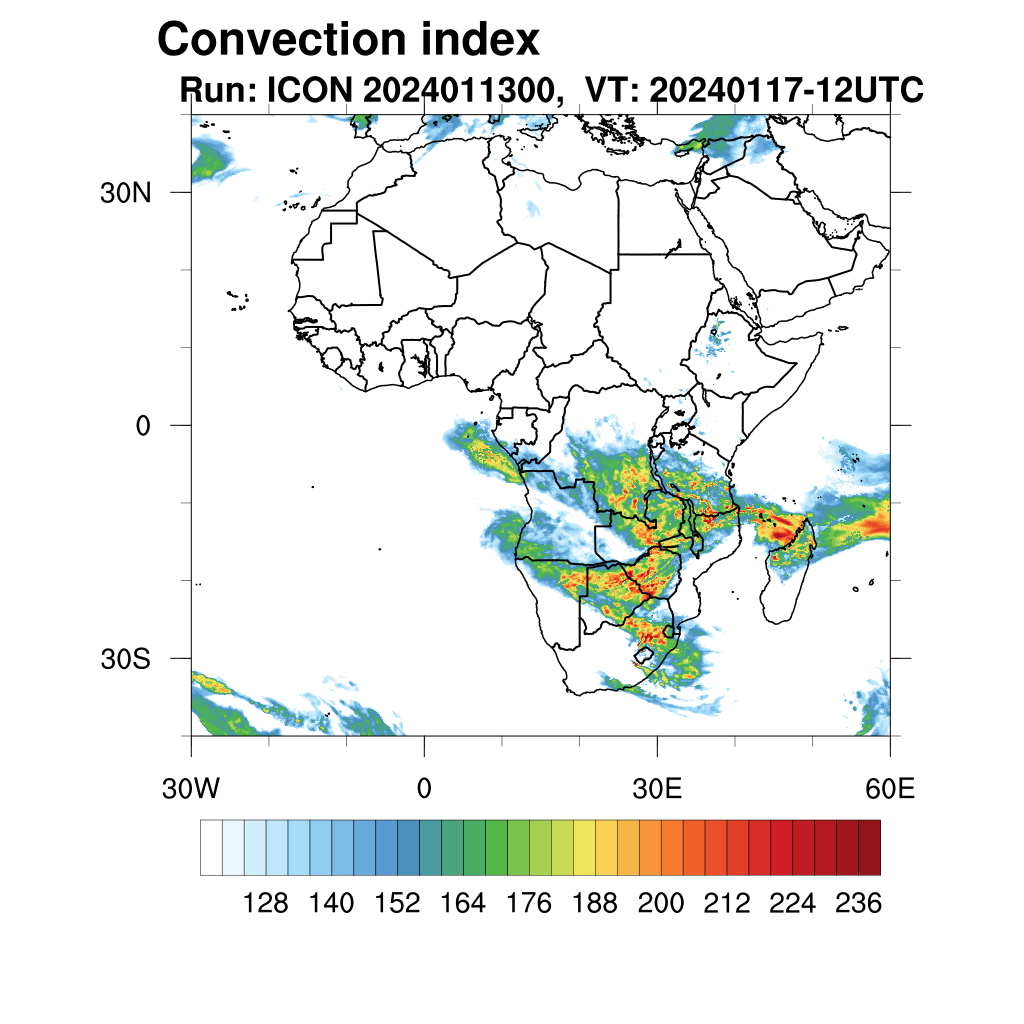 Convection index
Run: ICON 2024011300, VT: 20240117-12UTC

30N
0
30S

30W
0
30E
60E

128 140 152 164 176 188 200 212 224 236